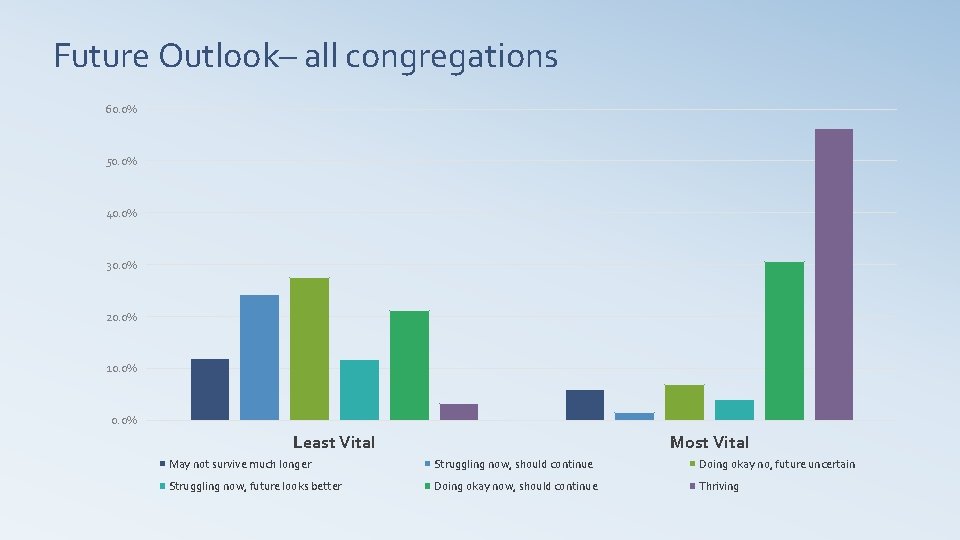 Future Outlook– all congregations

60.0%

50.0%

40.0%

30.0%

20.0%

10.0%

0.0%

Least Vital

Most Vital

May not survive much longer

Struggling now, should continue

Doing okay no, future uncertain

Struggling now, future looks better

Doing okay now, should continue

Thriving